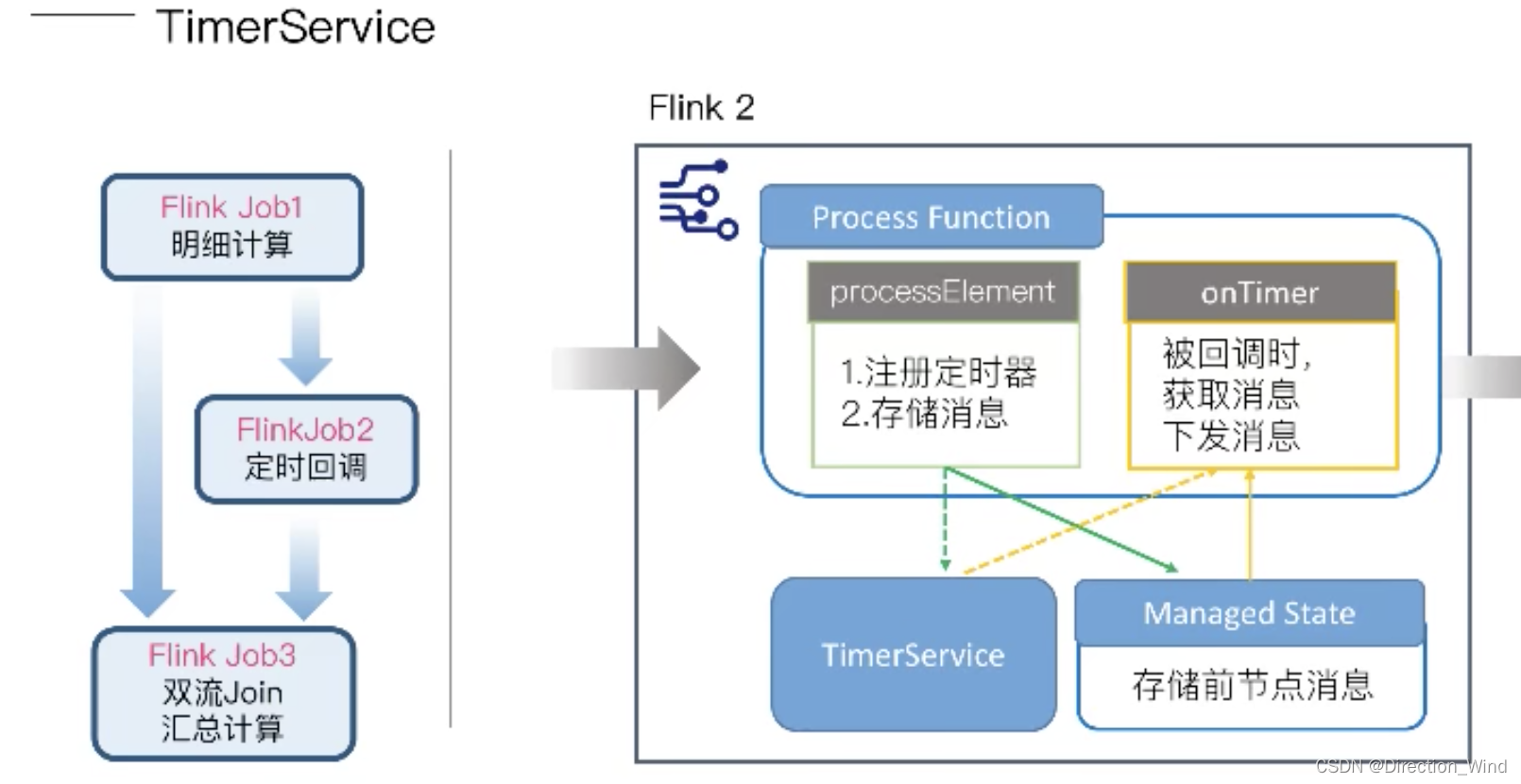 TimerService

Flink Job1
明细计算

FlinkJob2
定时回调

Flink Job3
双流Join
汇总计算

Flink 2

Process Function

processElement

1.注册定时器
2.存储消息

onTimer

被回调时,
获取消息
下发消息

TimerService

Managed State

存储前节点消息

CSDN @Direction_Wind